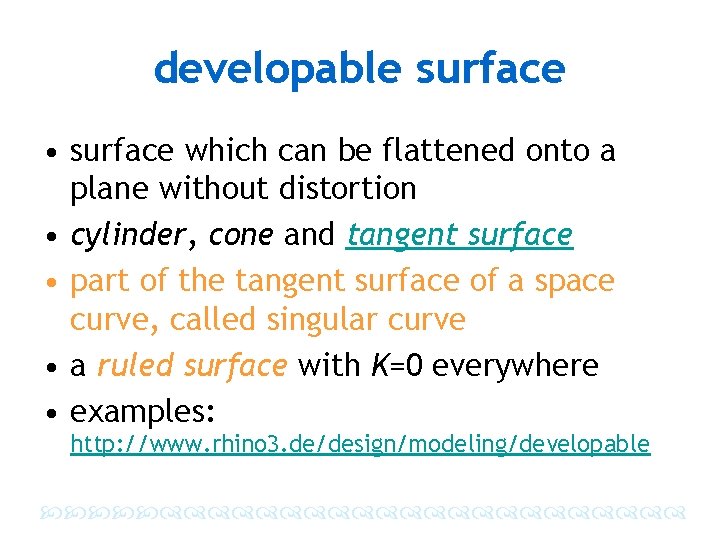 developable surface

• surface which can be flattened onto a plane without distortion
• cylinder, cone and tangent surface
• part of the tangent surface of a space curve, called singular curve
• a ruled surface with $K=0$ everywhere
• examples: http://www.rhino3.de/design/modeling/developable